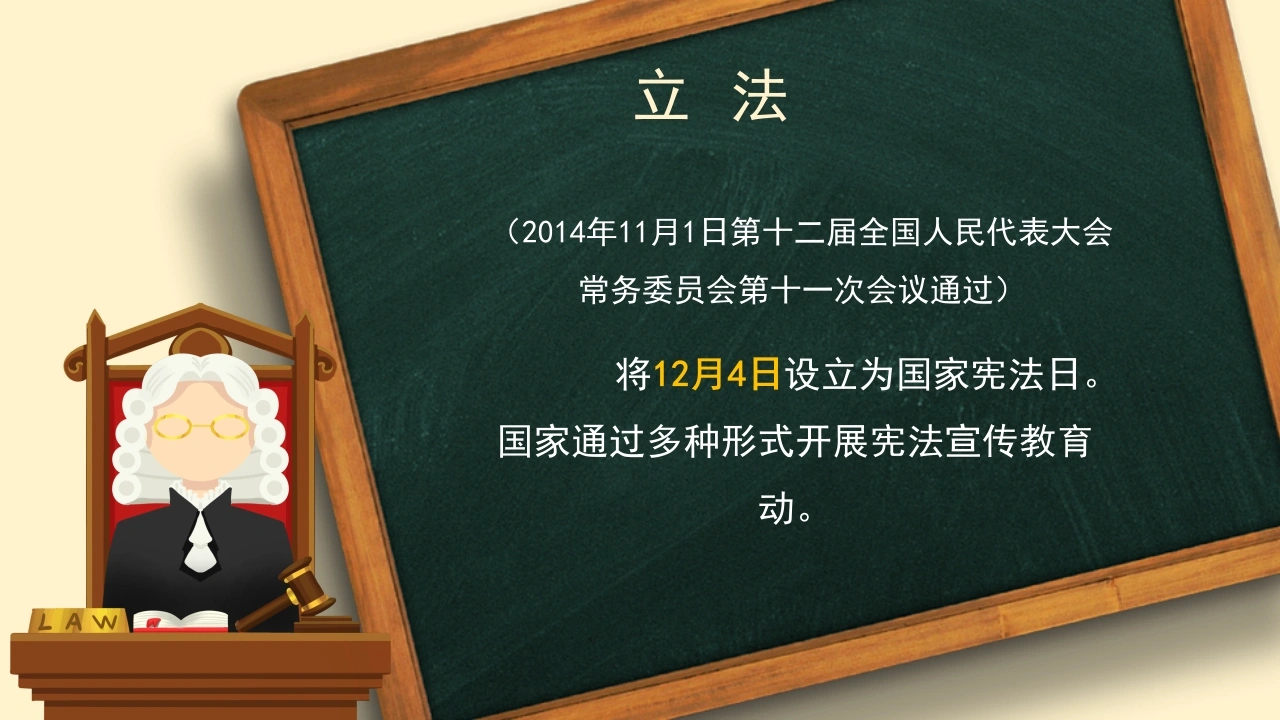 立 法

（2014年11月1日第十二届全国人民代表大会常务委员会第十一次会议通过）

将12月4日设立为国家宪法日。国家通过多种形式开展宪法宣传教育动。

LAW